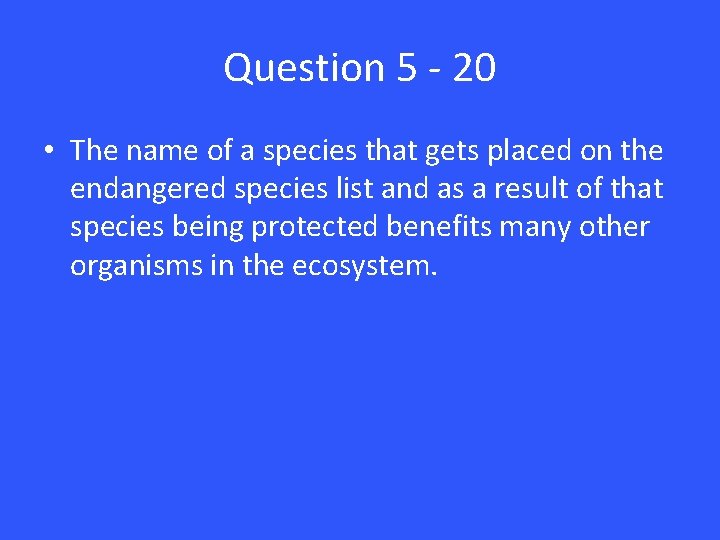 Question 5 - 20

• The name of a species that gets placed on the endangered species list and as a result of that species being protected benefits many other organisms in the ecosystem.